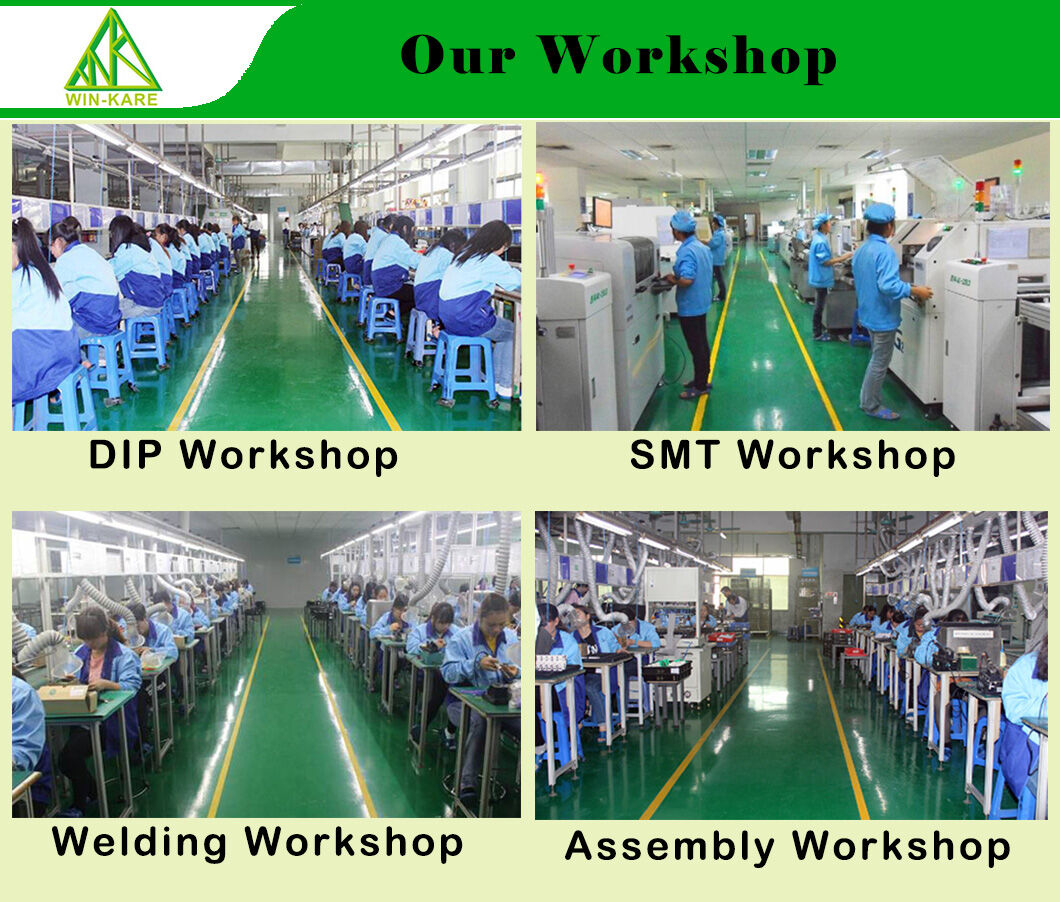 WIN-KARE

Our Workshop

DIP Workshop

SMT Workshop

Welding Workshop

Assembly Workshop